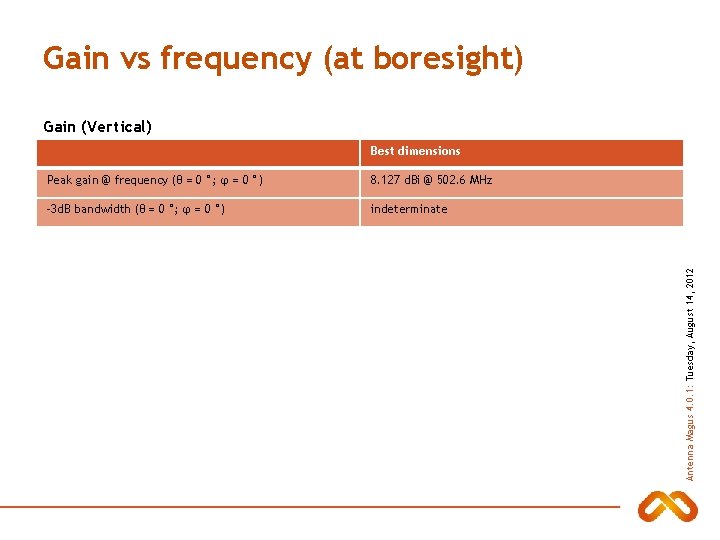 Gain vs frequency (at boresight)

Gain (Vertical)

| | Best dimensions |
|---|---|
| Peak gain @ frequency (θ = 0 °; φ = 0 °) | 8.127 dBi @ 502.6 MHz |
| -3dB bandwidth (θ = 0 °; φ = 0 °) | indeterminate |

Antenna Magus 4.0.1: Tuesday, August 14, 2012